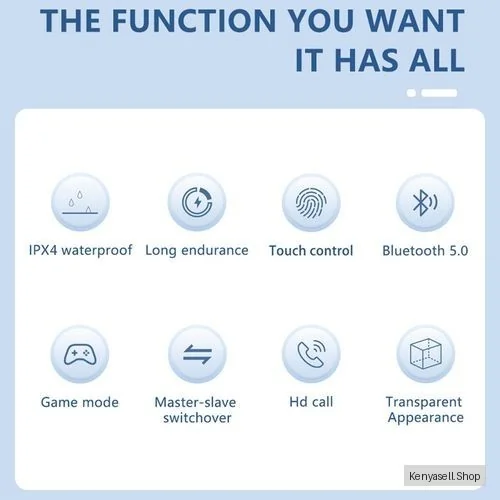 THE FUNCTION YOU WANT
IT HAS ALL

IPX4 waterproof

Long endurance

Touch control

Bluetooth 5.0

Game mode

Master-slave switchover

Hd call

Transparent Appearance

Kenyasell.Shop